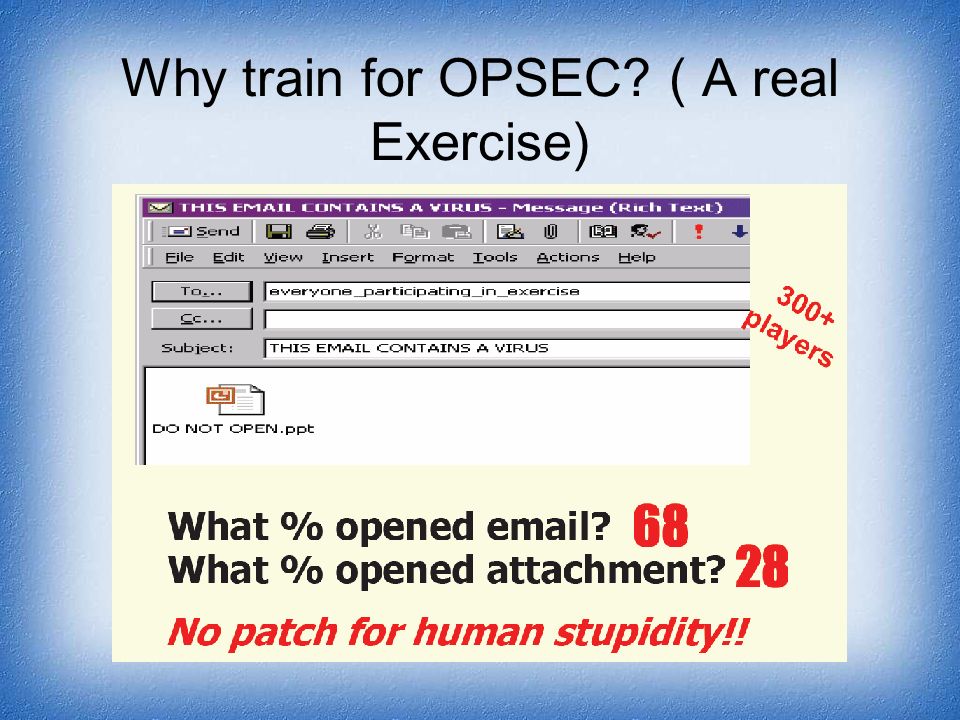 Why train for OPSEC? ( A real Exercise)

THIS EMAIL CONTAINS A VIRUS - Message (Rich Text)

Send

File Edit View Insert Format Tools Actions Help

To... everyone_participating_in_exercise

Cc...

Subject: THIS EMAIL CONTAINS A VIRUS

DO NOT OPEN.ppt

300+ players

What % opened email? 68
What % opened attachment? 28
No patch for human stupidity!!